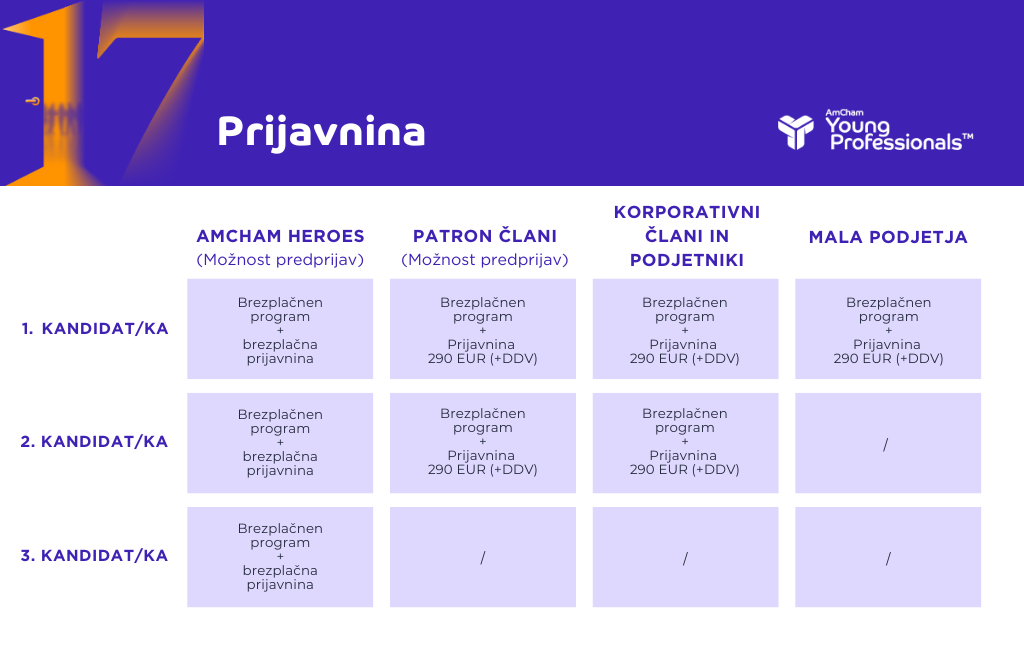 17

Prijavnina

AmCham Young Professionals™

| | AMCHAM HEROES (Možnost predprijav) | PATRON ČLANI (Možnost predprijav) | KORPORATIVNI ČLANI IN PODJETNIKI | MALA PODJETJA |
|---|---|---|---|---|
| 1. KANDIDAT/KA | Brezplačnen program + brezplačna prijavnina | Brezplačnen program + Prijavnina 290 EUR (+DDV) | Brezplačnen program + Prijavnina 290 EUR (+DDV) | Brezplačnen program + Prijavnina 290 EUR (+DDV) |
| 2. KANDIDAT/KA | Brezplačnen program + brezplačna prijavnina | Brezplačnen program + Prijavnina 290 EUR (+DDV) | Brezplačnen program + Prijavnina 290 EUR (+DDV) | / |
| 3. KANDIDAT/KA | Brezplačnen program + brezplačna prijavnina | / | / | / |